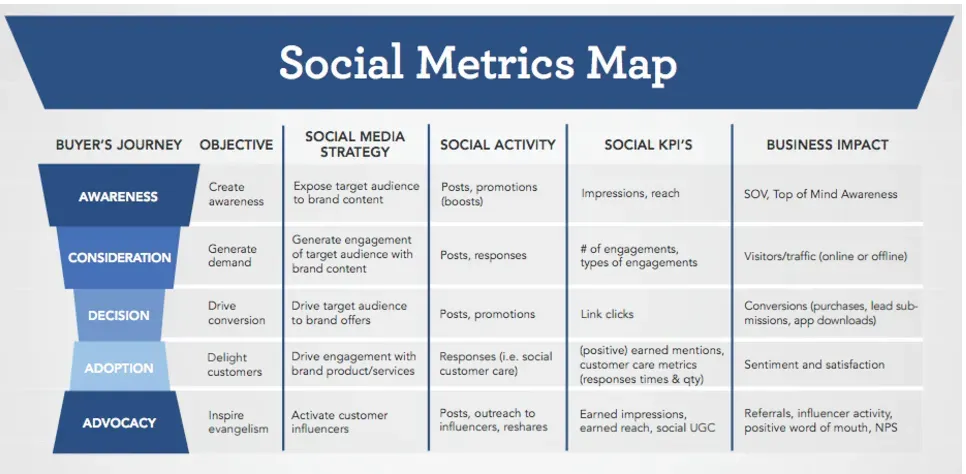 Social Metrics Map

| BUYER'S JOURNEY | OBJECTIVE | SOCIAL MEDIA STRATEGY | SOCIAL ACTIVITY | SOCIAL KPI'S | BUSINESS IMPACT |
|---|---|---|---|---|---|
| AWARENESS | Create awareness | Expose target audience to brand content | Posts, promotions (boosts) | Impressions, reach | SOV, Top of Mind Awareness |
| CONSIDERATION | Generate demand | Generate engagement of target audience with brand content | Posts, responses | # of engagements, types of engagements | Visitors/traffic (online or offline) |
| DECISION | Drive conversion | Drive target audience to brand offers | Posts, promotions | Link clicks | Conversions (purchases, lead submissions, app downloads) |
| ADOPTION | Delight customers | Drive engagement with brand product/services | Responses (i.e. social customer care) | (positive) earned mentions, customer care metrics (responses times & qty) | Sentiment and satisfaction |
| ADVOCACY | Inspire evangelism | Activate customer influencers | Posts, outreach to influencers, reshares | Earned impressions, earned reach, social UGC | Referrals, influencer activity, positive word of mouth, NPS |